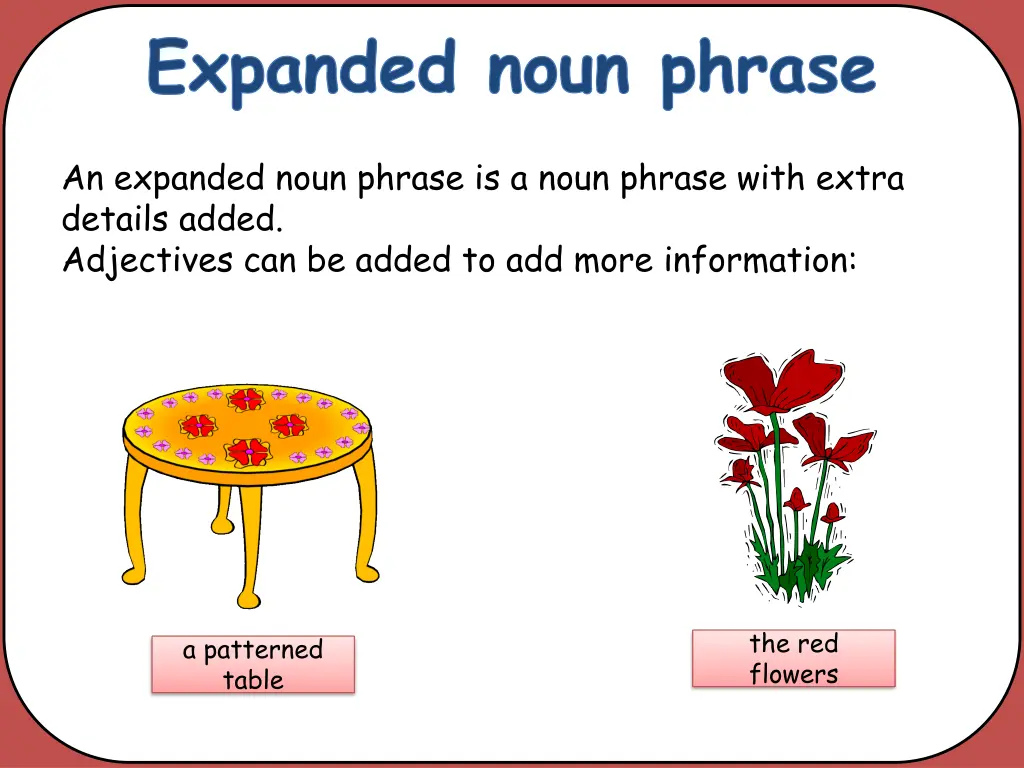 Expanded noun phrase

An expanded noun phrase is a noun phrase with extra details added.
Adjectives can be added to add more information:

a patterned table

the red flowers